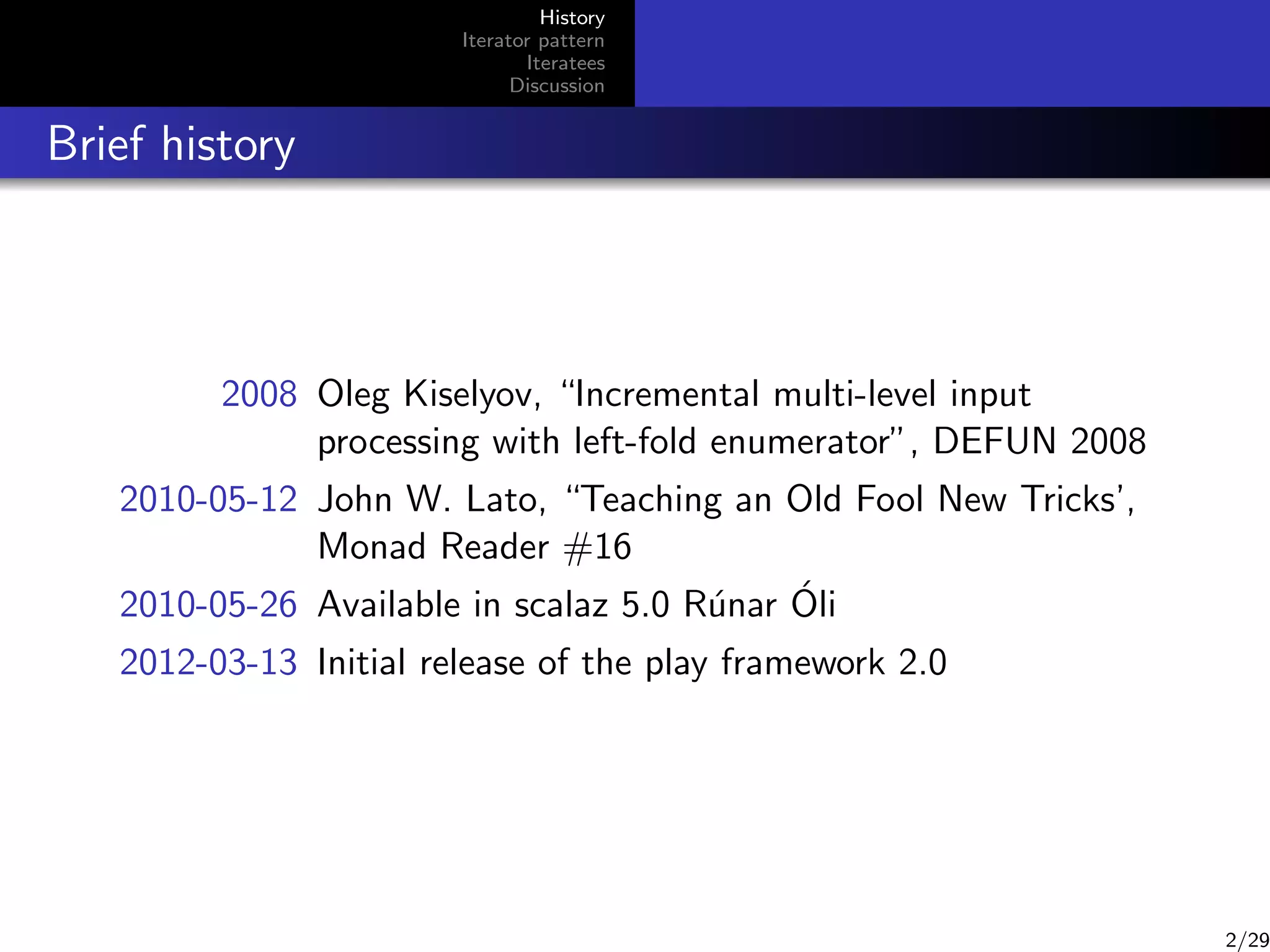 History
Iterator pattern
Iteratees
Discussion

Brief history

2008 Oleg Kiselyov, “Incremental multi-level input processing with left-fold enumerator”, DEFUN 2008

2010-05-12 John W. Lato, “Teaching an Old Fool New Tricks’, Monad Reader #16

2010-05-26 Available in scalaz 5.0 Rúnar Óli

2012-03-13 Initial release of the play framework 2.0

2/29